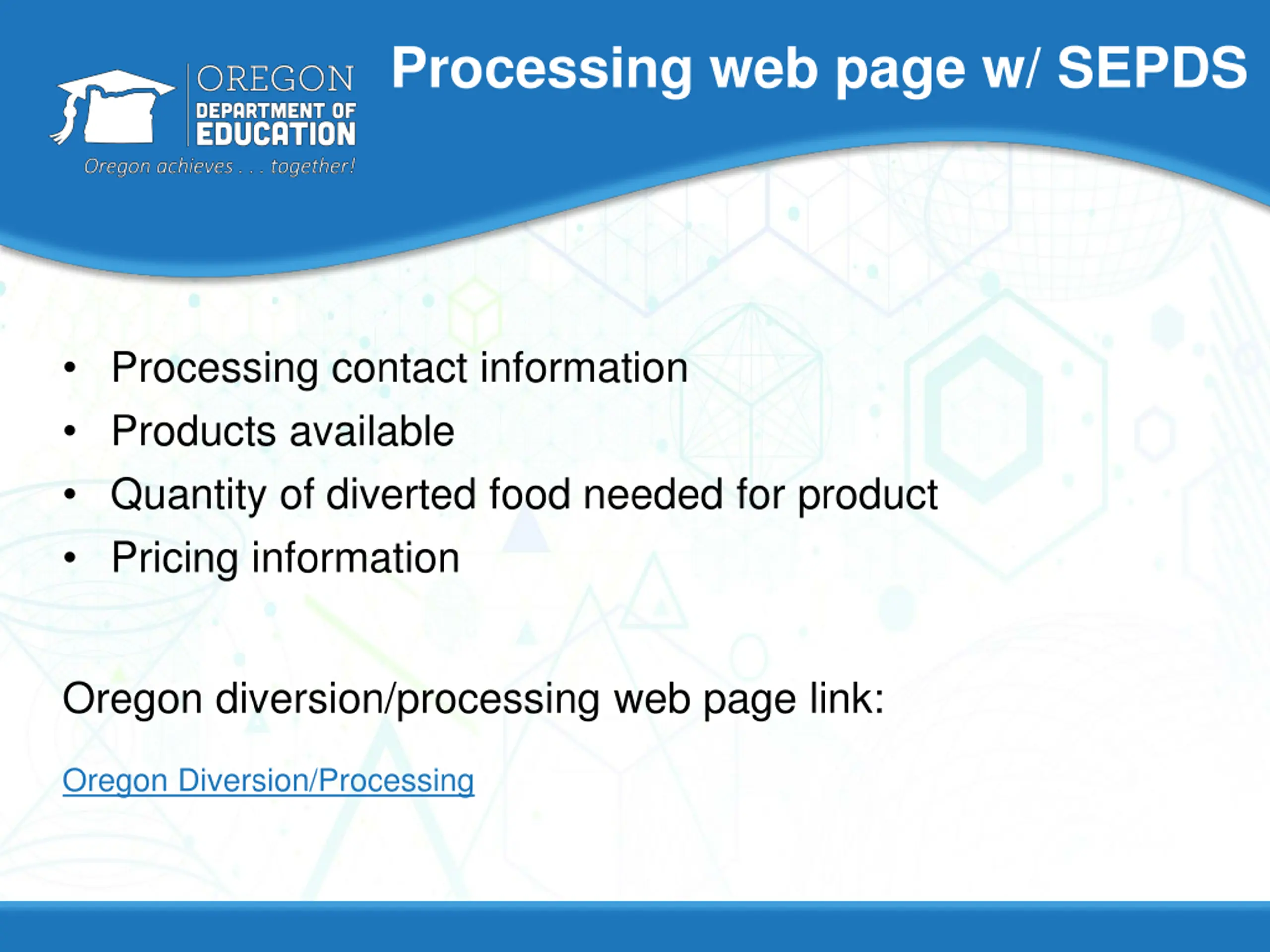 OREGON
DEPARTMENT OF
EDUCATION
Oregon achieves . . . together!

Processing web page w/ SEPDS

• Processing contact information
• Products available
• Quantity of diverted food needed for product
• Pricing information

Oregon diversion/processing web page link:

Oregon Diversion/Processing